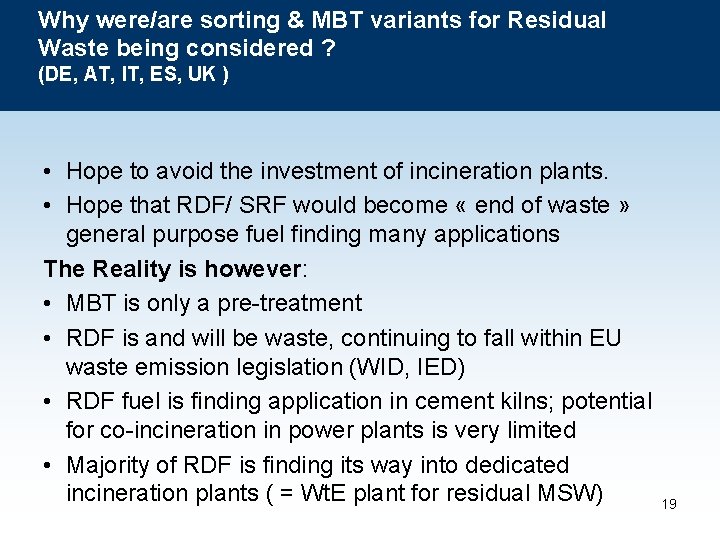 Why were/are sorting & MBT variants for Residual Waste being considered ?
(DE, AT, IT, ES, UK )

• Hope to avoid the investment of incineration plants.
• Hope that RDF/ SRF would become « end of waste » general purpose fuel finding many applications

The Reality is however:
• MBT is only a pre-treatment
• RDF is and will be waste, continuing to fall within EU waste emission legislation (WID, IED)
• RDF fuel is finding application in cement kilns; potential for co-incineration in power plants is very limited
• Majority of RDF is finding its way into dedicated incineration plants ( = WtE plant for residual MSW)

19